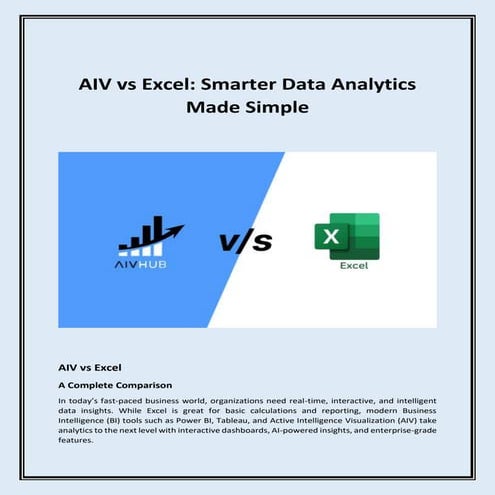 AIV vs Excel: Smarter Data Analytics Made Simple

AIVHUB

v/s

X

Excel

AIV vs Excel

A Complete Comparison

In today's fast-paced business world, organizations need real-time, interactive, and intelligent data insights. While Excel is great for basic calculations and reporting, modern Business Intelligence (BI) tools such as Power BI, Tableau, and Active Intelligence Visualization (AIV) take analytics to the next level with interactive dashboards, AI-powered insights, and enterprise-grade features.